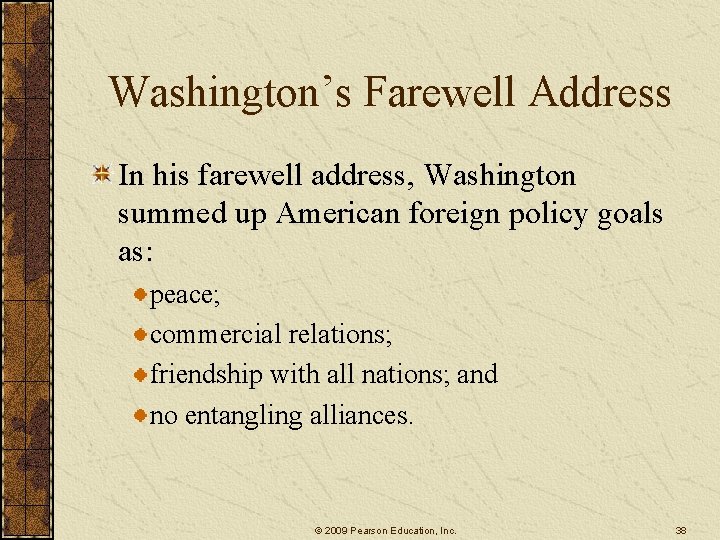 Washington’s Farewell Address

In his farewell address, Washington summed up American foreign policy goals as:

peace;

commercial relations;

friendship with all nations; and

no entangling alliances.

© 2009 Pearson Education, Inc.

38